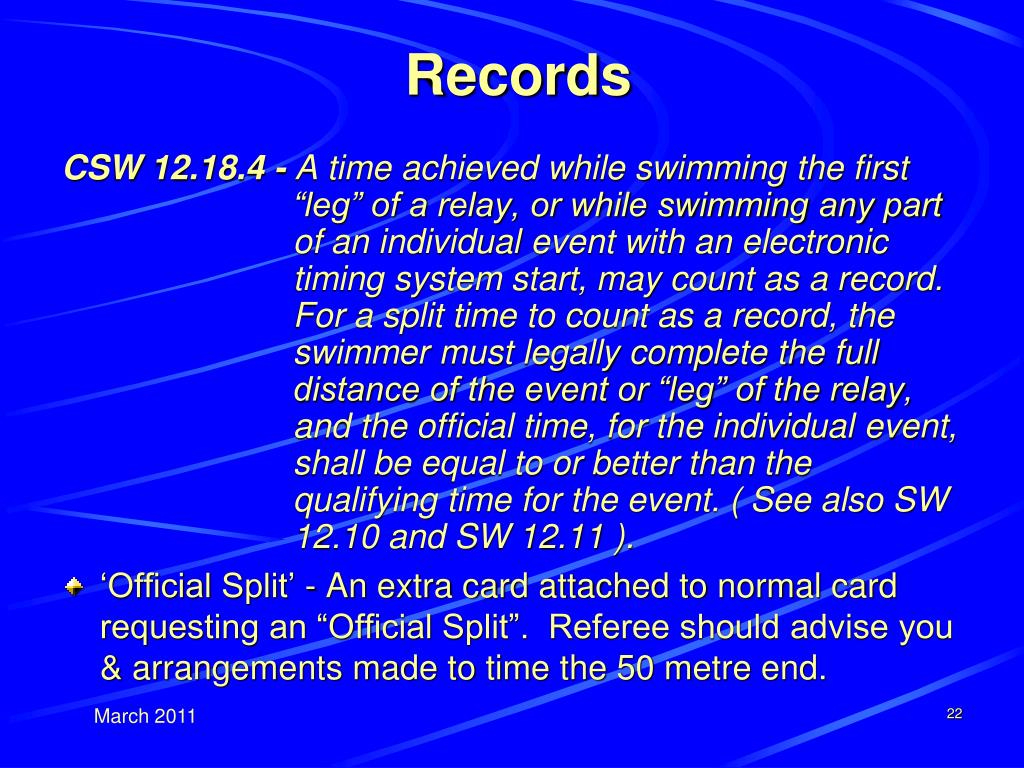 Records

CSW 12.18.4 - A time achieved while swimming the first “leg” of a relay, or while swimming any part of an individual event with an electronic timing system start, may count as a record. For a split time to count as a record, the swimmer must legally complete the full distance of the event or “leg” of the relay, and the official time, for the individual event, shall be equal to or better than the qualifying time for the event. ( See also SW 12.10 and SW 12.11 ).

‘Official Split’ - An extra card attached to normal card requesting an “Official Split”. Referee should advise you & arrangements made to time the 50 metre end.

March 2011

22